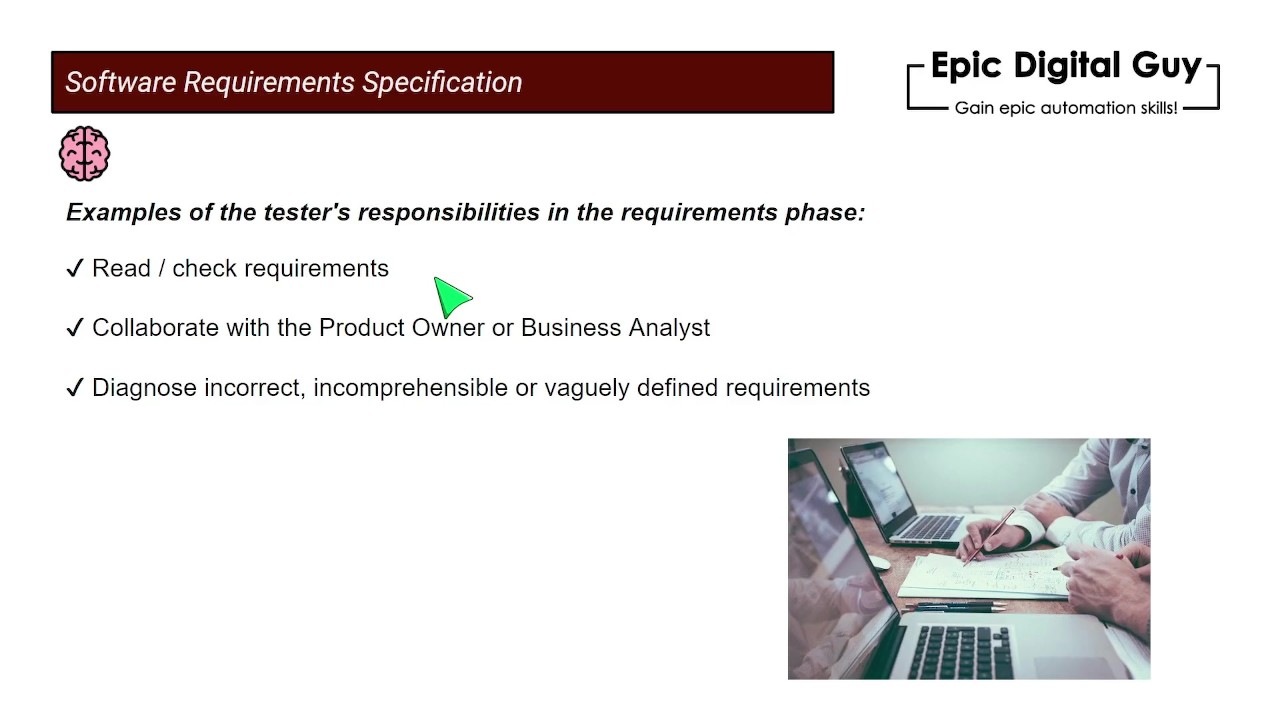 Software Requirements Specification

Epic Digital Guy
Gain epic automation skills!

Examples of the tester's responsibilities in the requirements phase:

✓ Read / check requirements

✓ Collaborate with the Product Owner or Business Analyst

✓ Diagnose incorrect, incomprehensible or vaguely defined requirements